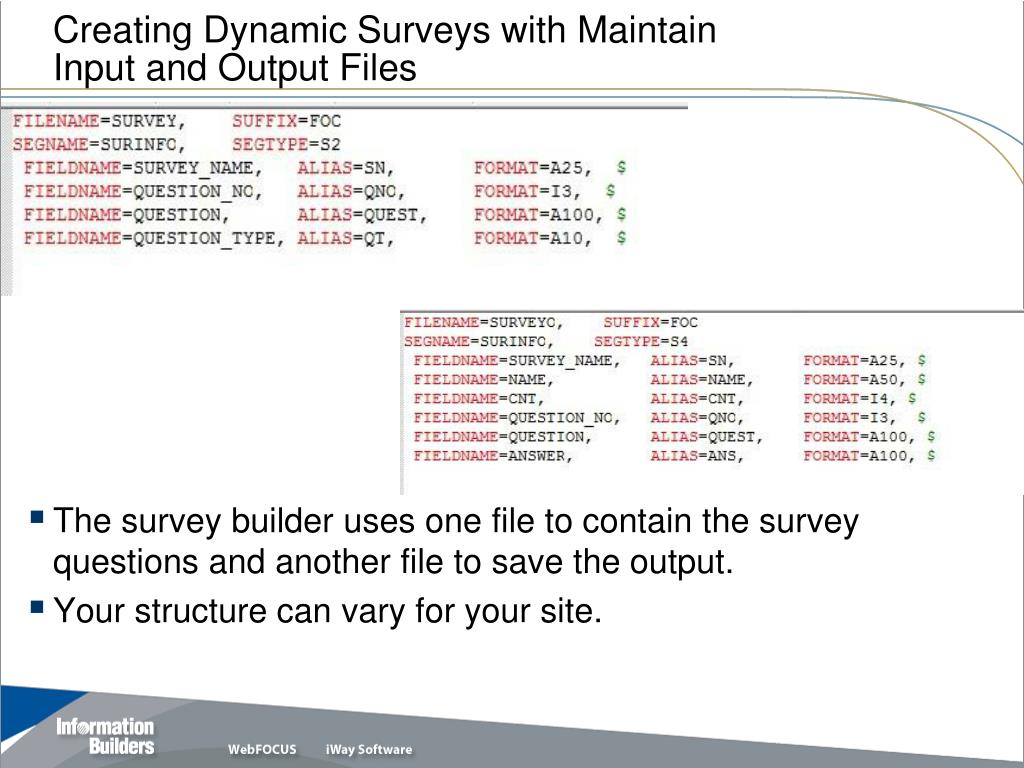 Creating Dynamic Surveys with Maintain Input and Output Files

FILENAME=SURVEY, SUFFIX=FOC
SEGNAME=SURINFO, SEGTYPE=S2
FIELDNAME=SURVEY_NAME, ALIAS=SN, FORMAT=A25, $
FIELDNAME=QUESTION_NO, ALIAS=QNO, FORMAT=I3, $
FIELDNAME=QUESTION, ALIAS=QUEST, FORMAT=A100, $
FIELDNAME=QUESTION_TYPE, ALIAS=QT, FORMAT=A10, $

FILENAME=SURVEYO, SUFFIX=FOC
SEGNAME=SURINFO, SEGTYPE=S4
FIELDNAME=SURVEY_NAME, ALIAS=SN, FORMAT=A25, $
FIELDNAME=NAME, ALIAS=NAME, FORMAT=A50, $
FIELDNAME=CNT, ALIAS=CNT, FORMAT=I4, $
FIELDNAME=QUESTION_NO, ALIAS=QNO, FORMAT=I3, $
FIELDNAME=QUESTION, ALIAS=QUEST, FORMAT=A100, $
FIELDNAME=ANSWER, ALIAS=ANS, FORMAT=A100, $

The survey builder uses one file to contain the survey questions and another file to save the output.
Your structure can vary for your site.

Information Builders
WebFOCUS iWay Software